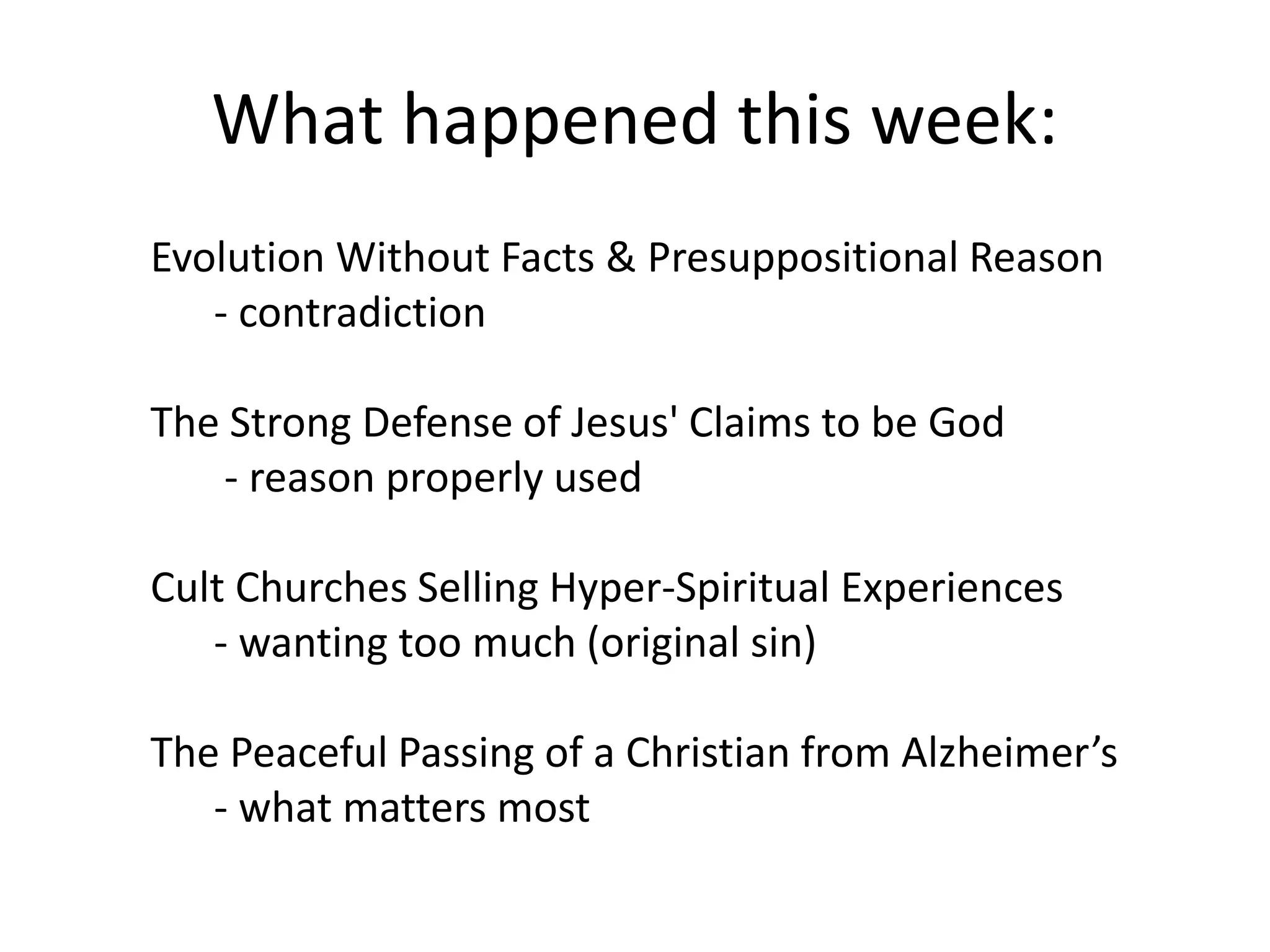 What happened this week:

Evolution Without Facts & Presuppositional Reason
- contradiction

The Strong Defense of Jesus' Claims to be God
- reason properly used

Cult Churches Selling Hyper-Spiritual Experiences
- wanting too much (original sin)

The Peaceful Passing of a Christian from Alzheimer’s
- what matters most